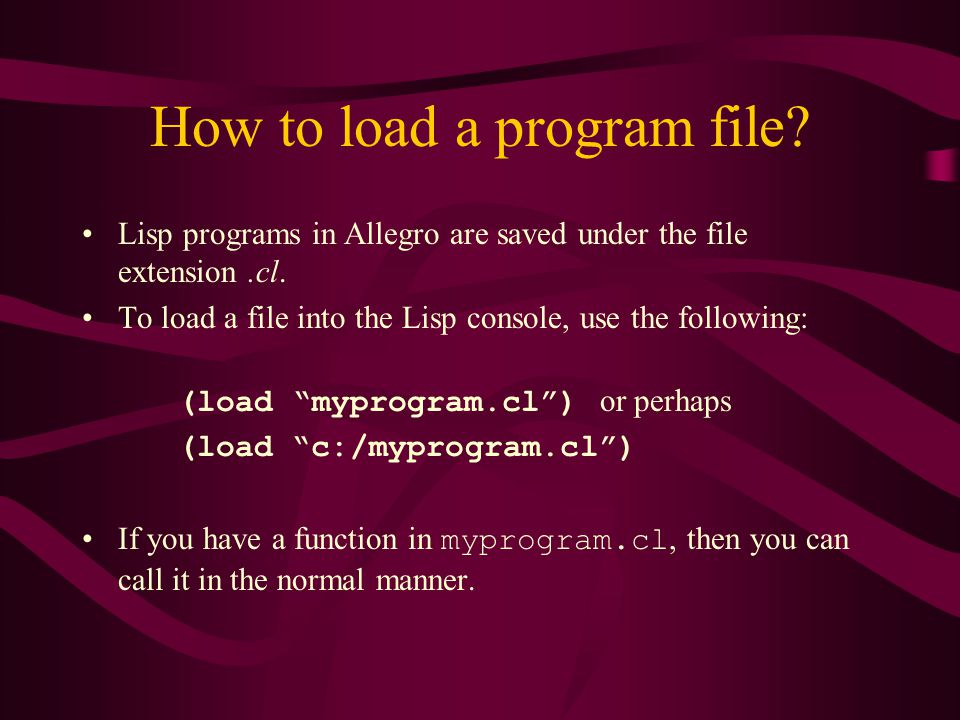 How to load a program file?

• Lisp programs in Allegro are saved under the file extension .cl.

• To load a file into the Lisp console, use the following:

(load “myprogram.cl”) or perhaps
(load “c:/myprogram.cl”)

• If you have a function in myprogram.cl, then you can call it in the normal manner.